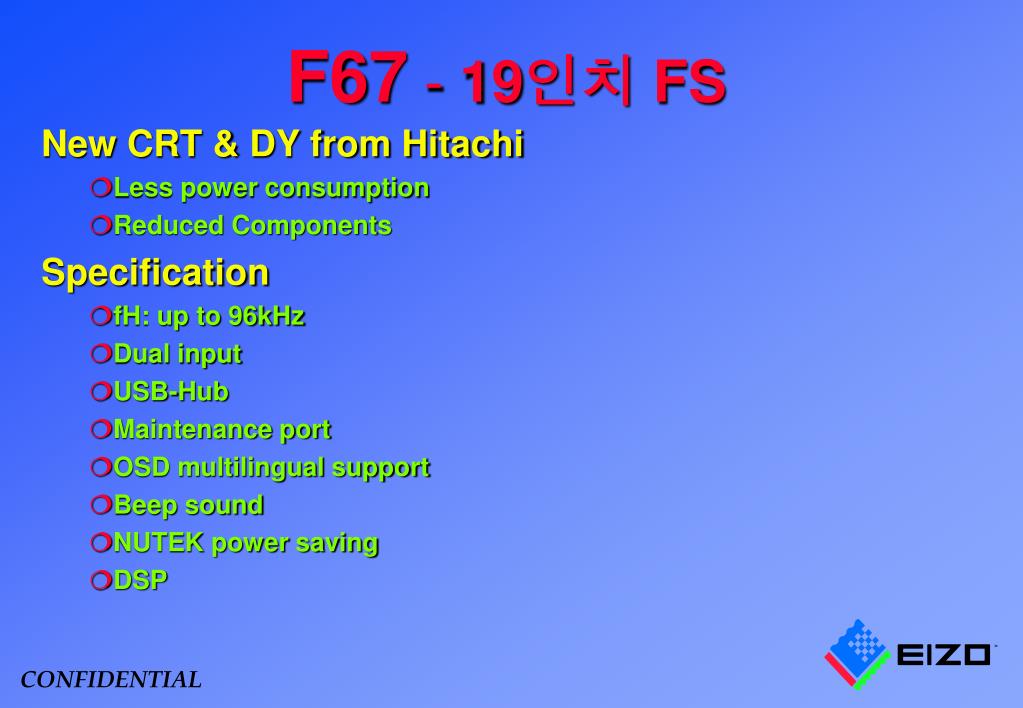 F67 - 19인치 FS

New CRT & DY from Hitachi

Less power consumption

Reduced Components

Specification

fH: up to 96kHz

Dual input

USB-Hub

Maintenance port

OSD multilingual support

Beep sound

NUTEK power saving

DSP

CONFIDENTIAL

EIZO